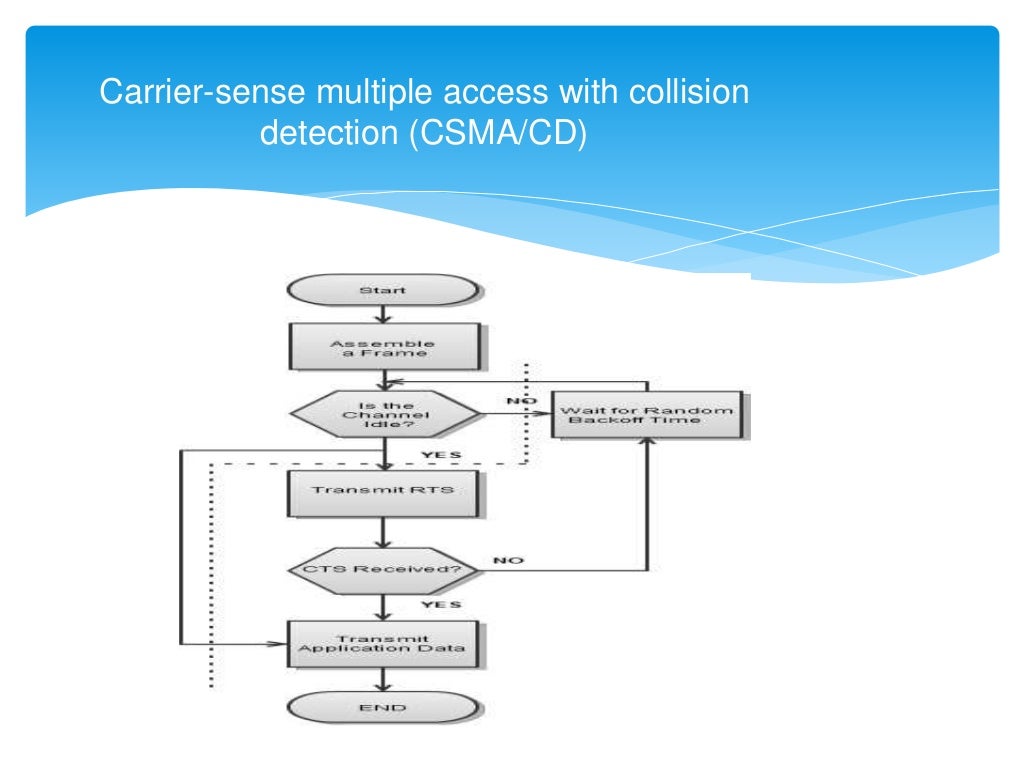 Carrier-sense multiple access with collision detection (CSMA/CD)

Start

Assemble a Frame

Is the Channel Idle?

NO

Wait for Random Backoff Time

YES

Transmit RTS

CTS Received?

NO

YES

Transmit Application Data

END